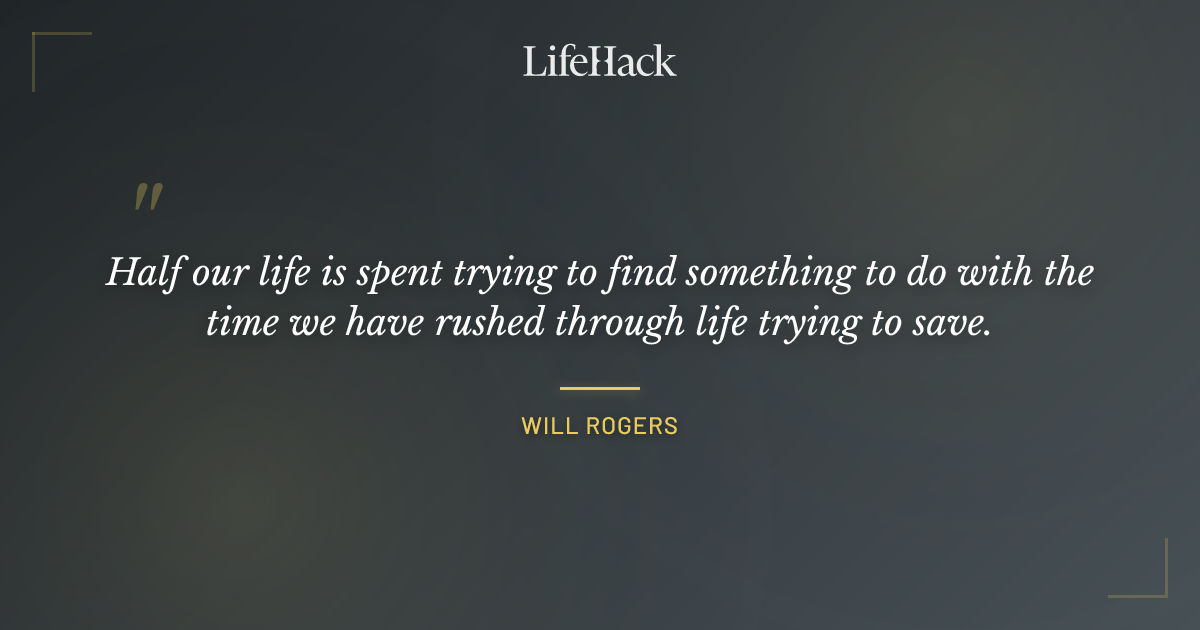 LifeHack

"

Half our life is spent trying to find something to do with the time we have rushed through life trying to save.

WILL ROGERS